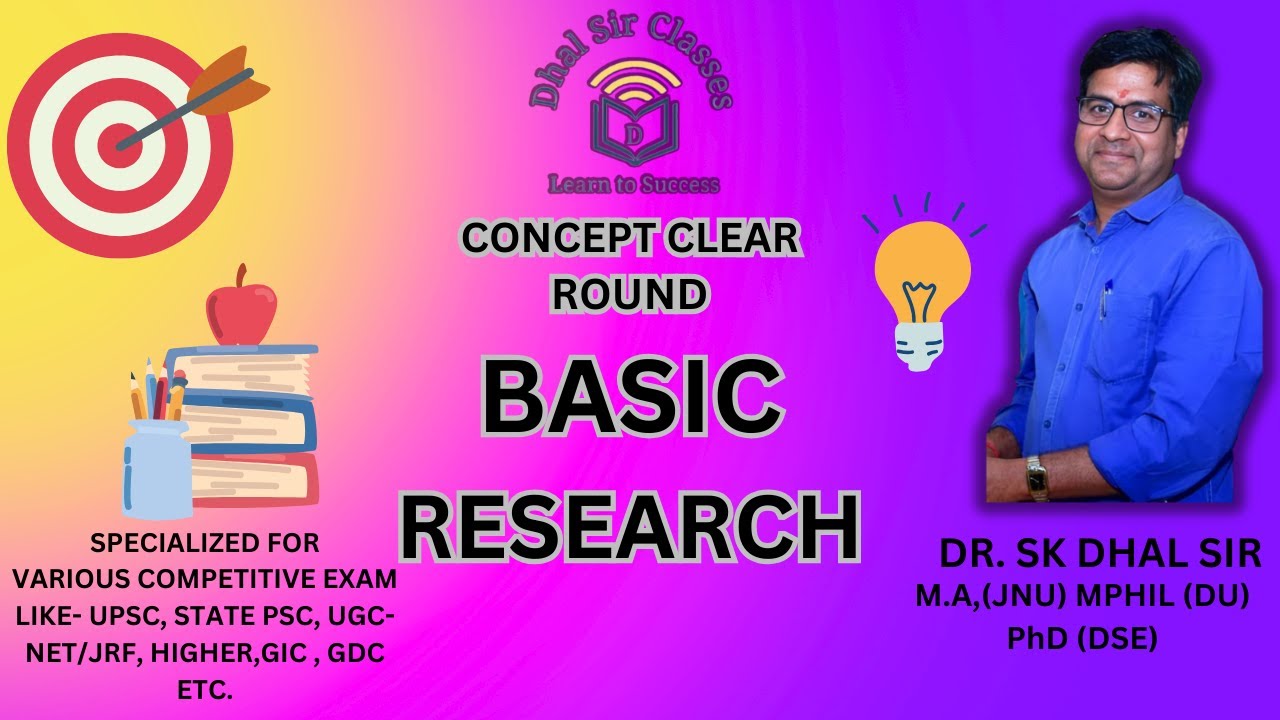 Dhal Sir Classes

D

Learn to Success

CONCEPT CLEAR ROUND

BASIC RESEARCH

SPECIALIZED FOR VARIOUS COMPETITIVE EXAM LIKE- UPSC, STATE PSC, UGC-NET/JRF, HIGHER,GIC , GDC ETC.

DR. SK DHAL SIR
M.A,(JNU) MPHIL (DU) PhD (DSE)